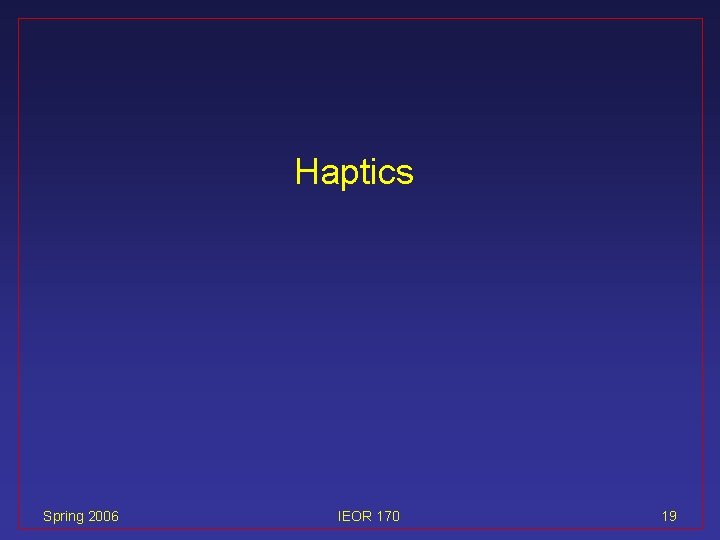 Haptics

Spring 2006

IEOR 170

19